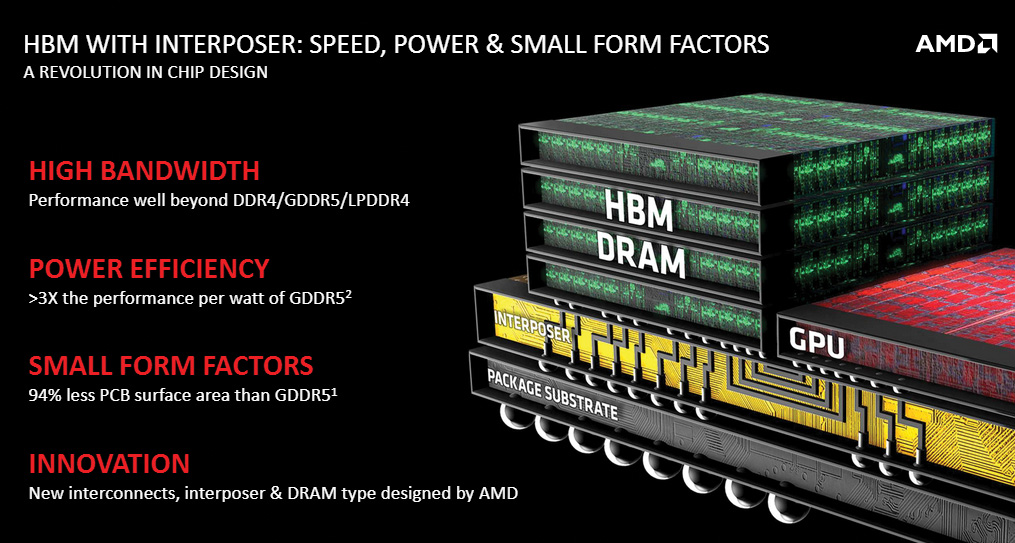 HBM WITH INTERPOSER: SPEED, POWER & SMALL FORM FACTORS
A REVOLUTION IN CHIP DESIGN

AMD

HIGH BANDWIDTH
Performance well beyond DDR4/GDDR5/LPDDR4

POWER EFFICIENCY
>3X the performance per watt of GDDR5$^2$

SMALL FORM FACTORS
94% less PCB surface area than GDDR5$^1$

INNOVATION
New interconnects, interposer & DRAM type designed by AMD

HBM
DRAM
INTERPOSER
GPU
PACKAGE SUBSTRATE